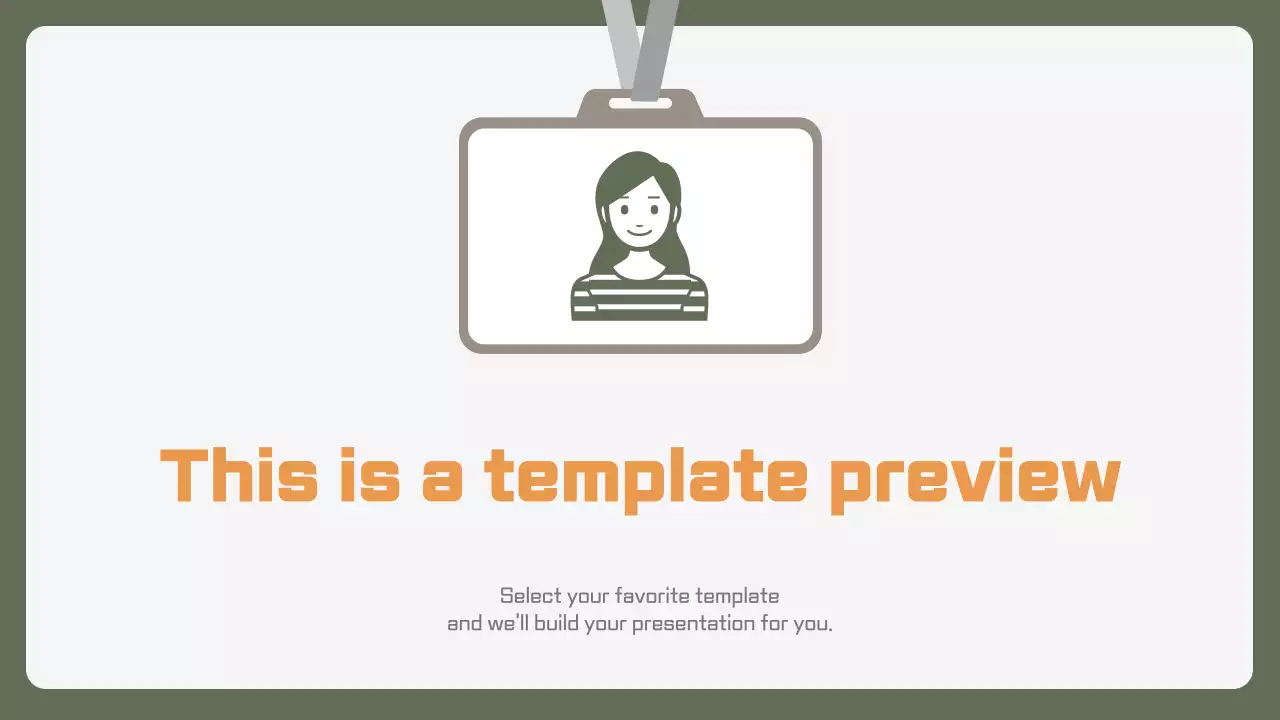 This is a template preview

Select your favorite template
and we'll build your presentation for you.